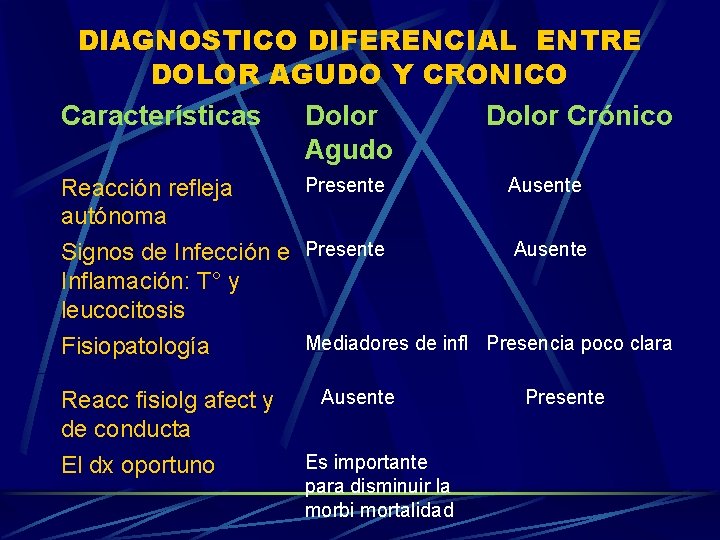 DIAGNOSTICO DIFERENCIAL ENTRE DOLOR AGUDO Y CRONICO

| Características | Dolor Agudo | Dolor Crónico |
|---|---|---|
| Reacción refleja autónoma | Presente | Ausente |
| Signos de Infección e Inflamación: T° y leucocitosis | Presente | Ausente |
| Fisiopatología | Mediadores de infl | Presencia poco clara |
| Reacc fisiolg afect y de conducta | Ausente | Presente |
| El dx oportuno | Es importante para disminuir la morbi mortalidad | |